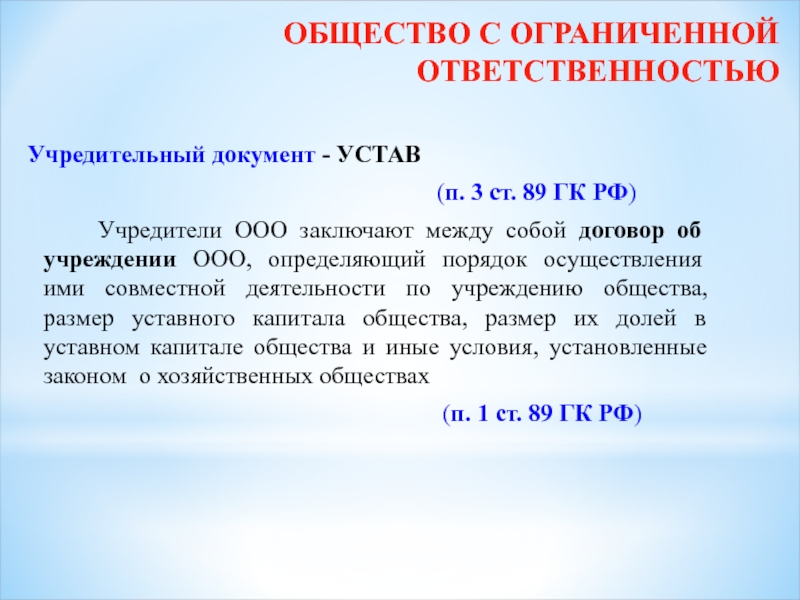 ОБЩЕСТВО С ОГРАНИЧЕННОЙ ОТВЕТСТВЕННОСТЬЮ

Учредительный документ - УСТАВ

(п. 3 ст. 89 ГК РФ)

Учредители ООО заключают между собой договор об учреждении ООО, определяющий порядок осуществления ими совместной деятельности по учреждению общества, размер уставного капитала общества, размер их долей в уставном капитале общества и иные условия, установленные законом о хозяйственных обществах

(п. 1 ст. 89 ГК РФ)